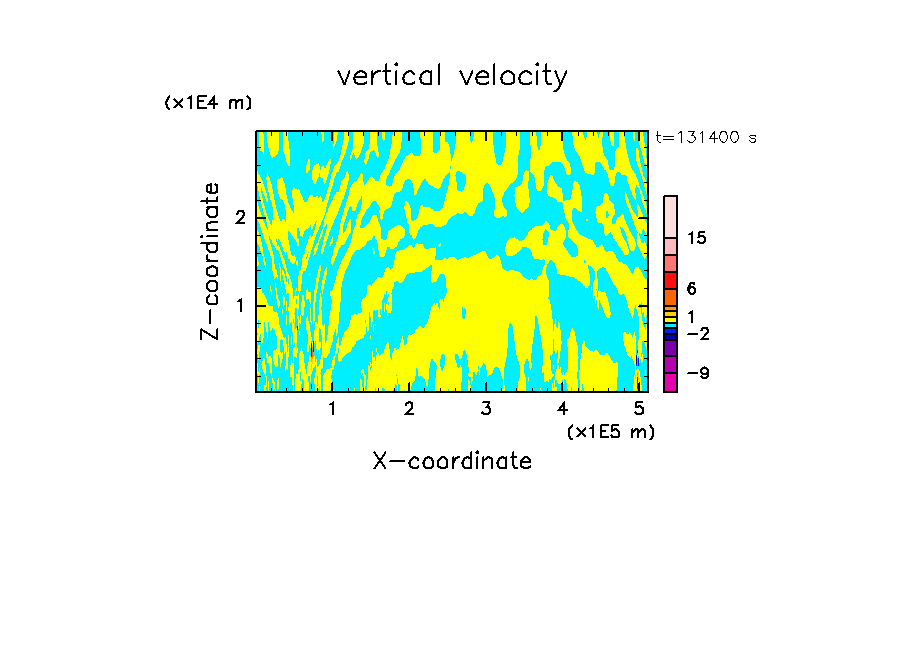 vertical velocity

(x1E4 m)

t=131400 s

Z-coordinate

2

1

15

6

1

−2

−9

1 2 3 4 5

(x1E5 m)

X-coordinate